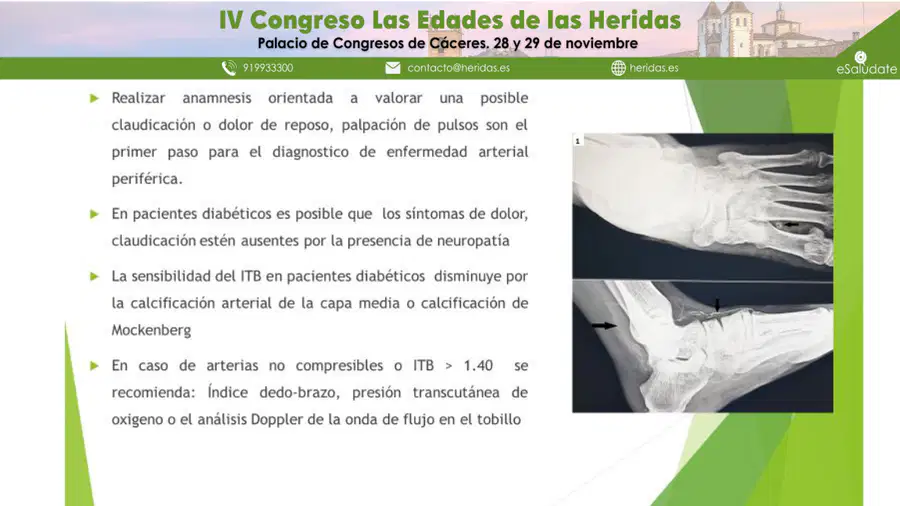 IV Congreso Las Edades de las Heridas
Palacio de Congresos de Cáceres. 28 y 29 de noviembre

919933300 contacto@heridas.es heridas.es eSaludate

Realizar anamnesis orientada a valorar una posible claudicación o dolor de reposo, palpación de pulsos son el primer paso para el diagnostico de enfermedad arterial periférica.

En pacientes diabéticos es posible que los síntomas de dolor, claudicación estén ausentes por la presencia de neuropatía

La sensibilidad del ITB en pacientes diabéticos disminuye por la calcificación arterial de la capa media o calcificación de Mockenberg

En caso de arterias no compresibles o ITB > 1.40 se recomienda: Índice dedo-brazo, presión transcutánea de oxigeno o el análisis Doppler de la onda de flujo en el tobillo

1